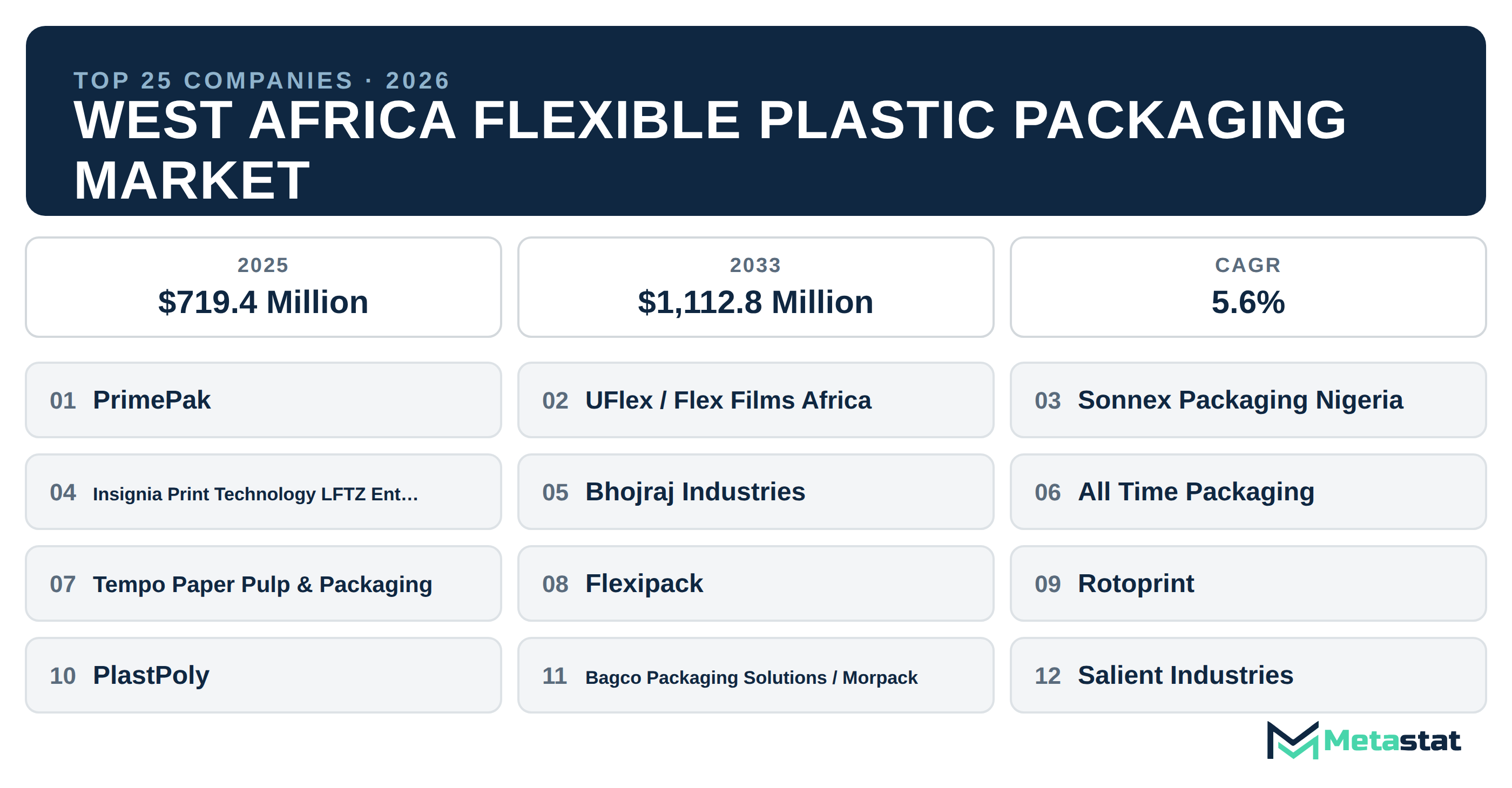 TOP 25 COMPANIES · 2026
WEST AFRICA FLEXIBLE PLASTIC PACKAGING MARKET

2025
$719.4 Million

2033
$1,112.8 Million

CAGR
5.6%

01 PrimePak

02 UFlex / Flex Films Africa

03 Sonnex Packaging Nigeria

04 Insignia Print Technology LFTZ Ent...

05 Bhojraj Industries

06 All Time Packaging

07 Tempo Paper Pulp & Packaging

08 Flexipack

09 Rotoprint

10 PlastPoly

11 Bagco Packaging Solutions / Morpack

12 Salient Industries

Metastat